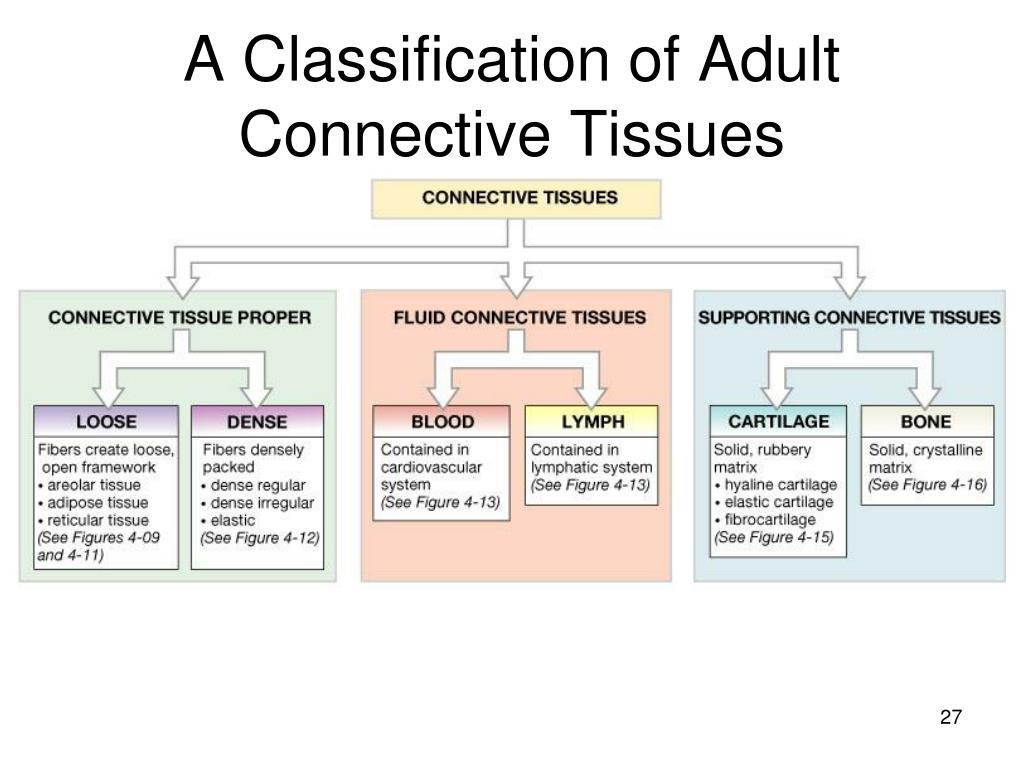 A Classification of Adult Connective Tissues

CONNECTIVE TISSUES

CONNECTIVE TISSUE PROPER

LOOSE

Fibers create loose, open framework
• areolar tissue
• adipose tissue
• reticular tissue
(See Figures 4-09 and 4-11)

DENSE

Fibers densely packed
• dense regular
• dense irregular
• elastic
(See Figure 4-12)

FLUID CONNECTIVE TISSUES

BLOOD

Contained in cardiovascular system
(See Figure 4-13)

LYMPH

Contained in lymphatic system
(See Figure 4-13)

SUPPORTING CONNECTIVE TISSUES

CARTILAGE

Solid, rubbery matrix
• hyaline cartilage
• elastic cartilage
• fibrocartilage
(See Figure 4-15)

BONE

Solid, crystalline matrix
(See Figure 4-16)

27